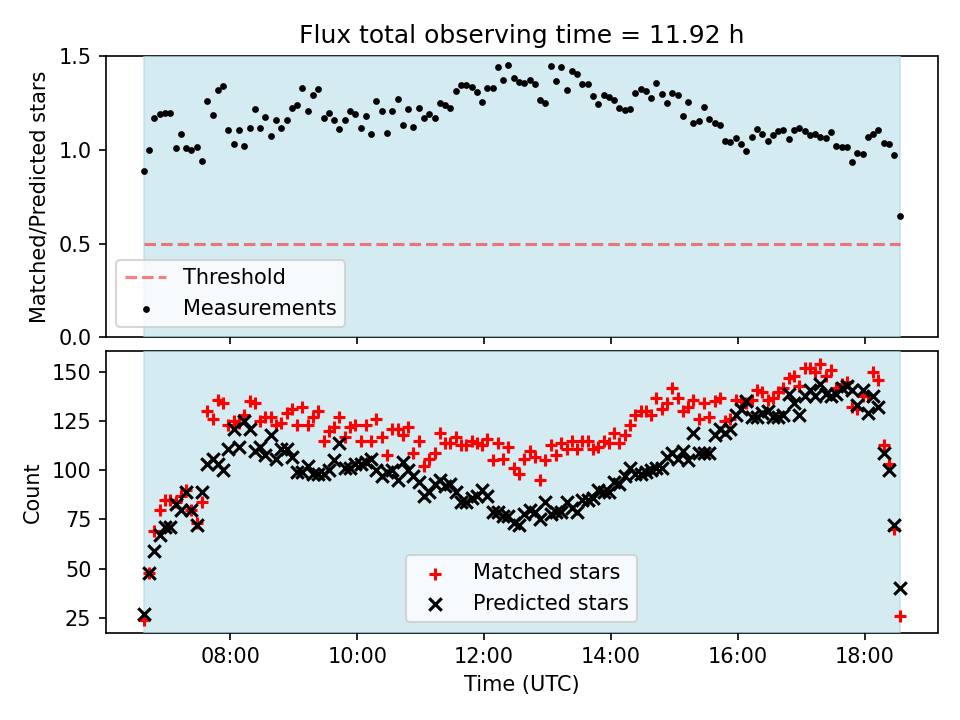 Flux total observing time = 11.92 h

Matched/Predicted stars

1.5
1.0
0.5
0.0

Threshold
Measurements

Count

150
125
100
75
50
25

Matched stars
Predicted stars

08:00
10:00
12:00
14:00
16:00
18:00

Time (UTC)